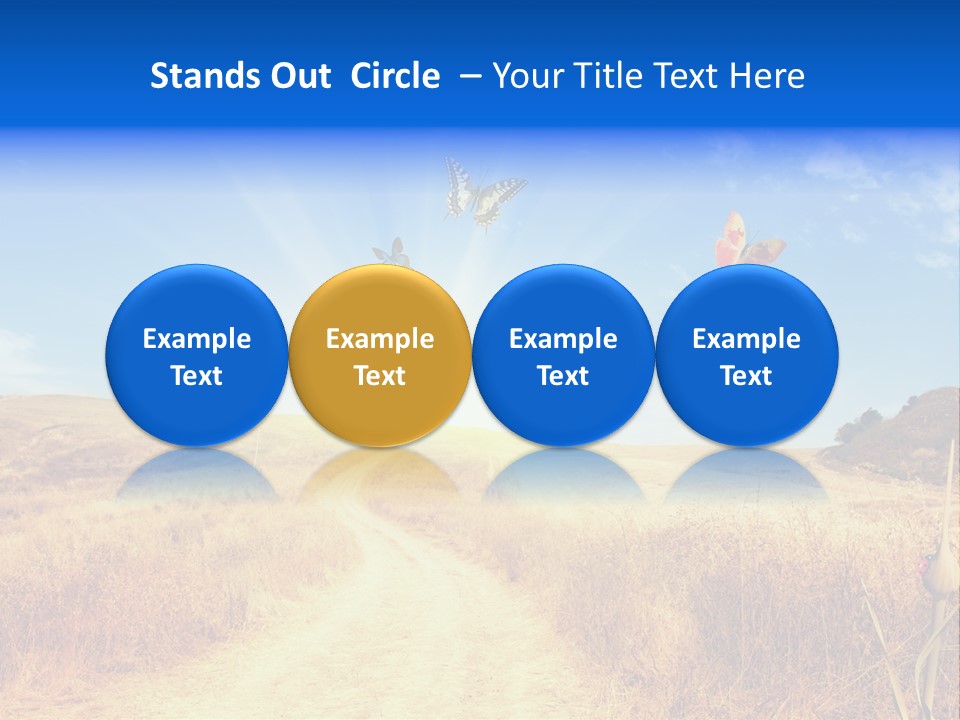 Stands Out Circle – Your Title Text Here

Example Text

Example Text

Example Text

Example Text